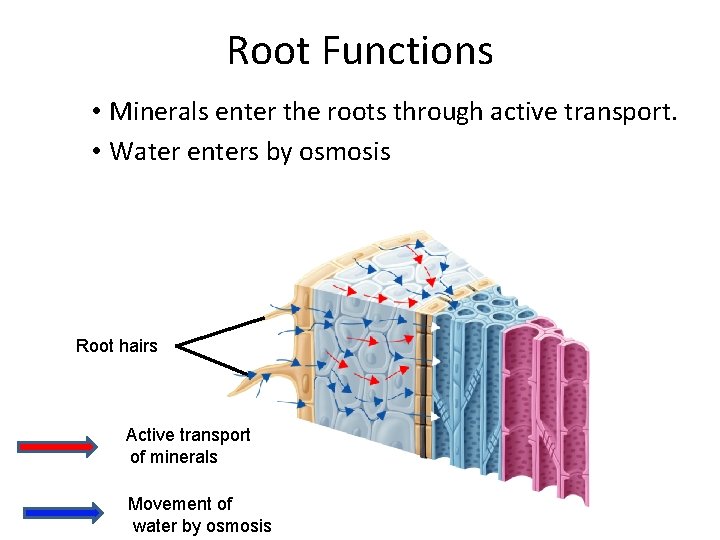 Root Functions

• Minerals enter the roots through active transport.
• Water enters by osmosis

Root hairs

Active transport of minerals

Movement of water by osmosis